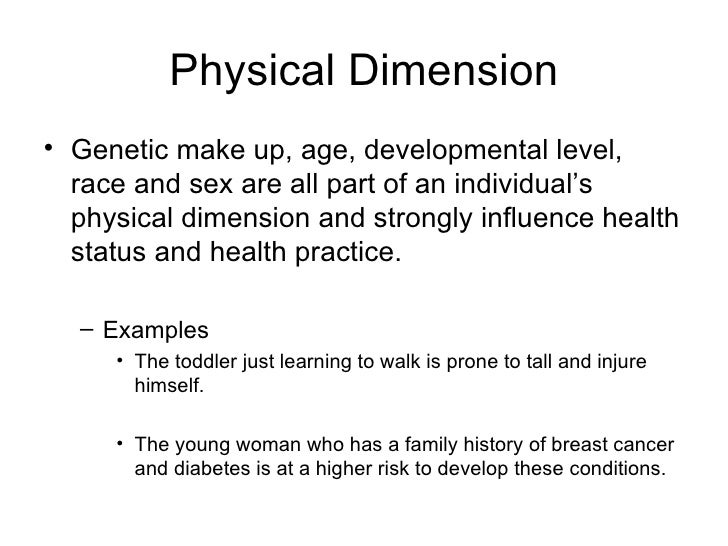 Physical Dimension

• Genetic make up, age, developmental level, race and sex are all part of an individual's physical dimension and strongly influence health status and health practice.

– Examples

• The toddler just learning to walk is prone to tall and injure himself.

• The young woman who has a family history of breast cancer and diabetes is at a higher risk to develop these conditions.